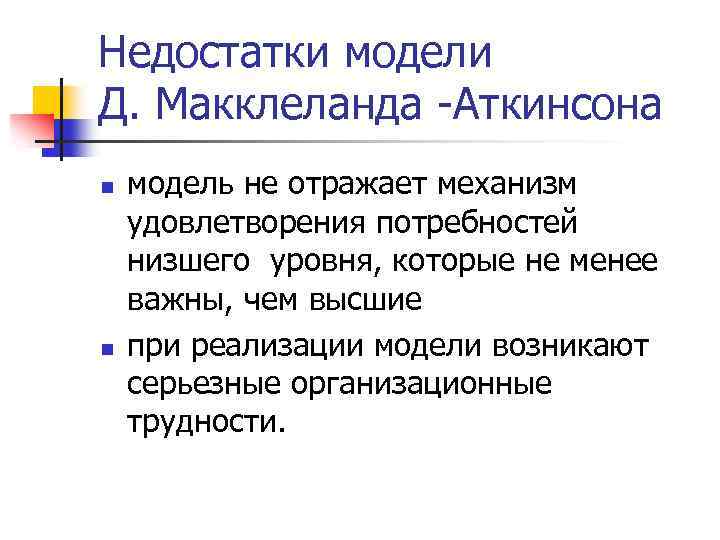 Недостатки модели Д. Макклеланда -Аткинсона

- модель не отражает механизм удовлетворения потребностей низшего уровня, которые не менее важны, чем высшие
- при реализации модели возникают серьезные организационные трудности.